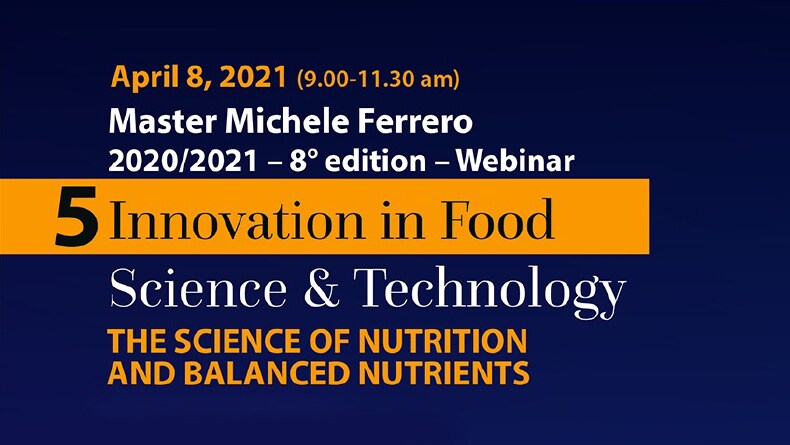 April 8, 2021 (9.00-11.30 am)
Master Michele Ferrero
2020/2021 – 8° edition – Webinar

5 Innovation in Food
Science & Technology

THE SCIENCE OF NUTRITION AND BALANCED NUTRIENTS